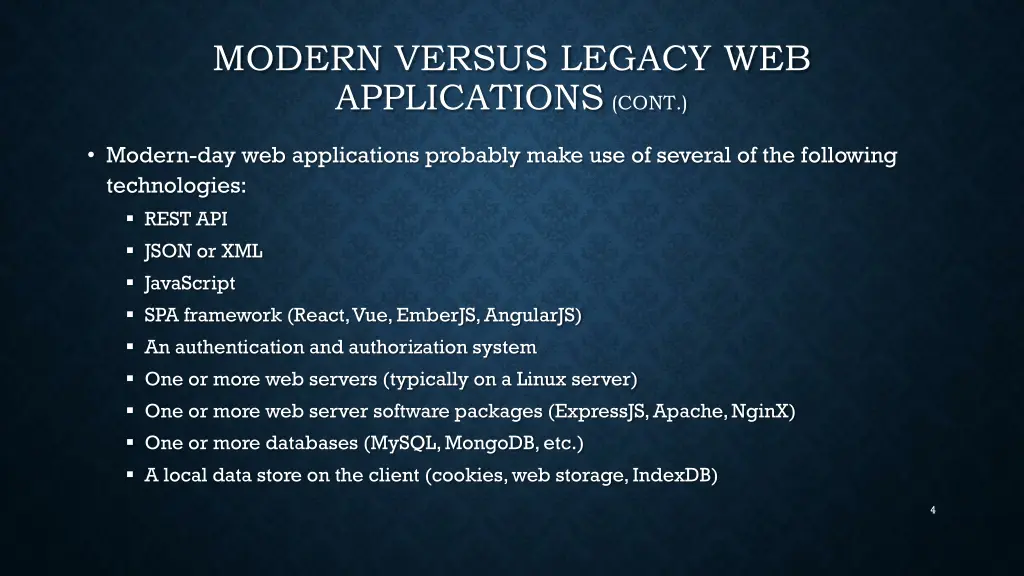 MODERN VERSUS LEGACY WEB APPLICATIONS (CONT.)

• Modern-day web applications probably make use of several of the following technologies:
▪ REST API
▪ JSON or XML
▪ JavaScript
▪ SPA framework (React, Vue, EmberJS, AngularJS)
▪ An authentication and authorization system
▪ One or more web servers (typically on a Linux server)
▪ One or more web server software packages (ExpressJS, Apache, NginX)
▪ One or more databases (MySQL, MongoDB, etc.)
▪ A local data store on the client (cookies, web storage, IndexDB)

4